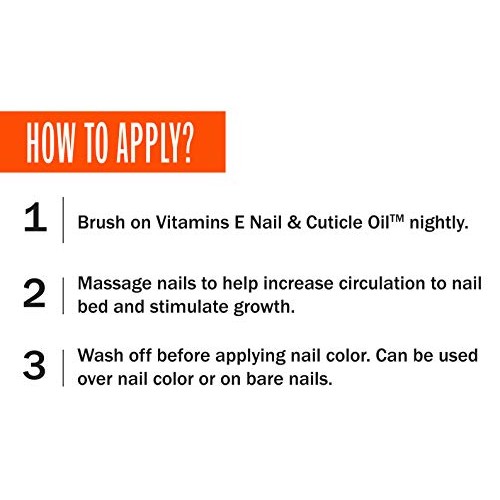 HOW TO APPLY?

1 Brush on Vitamins E Nail & Cuticle Oil™ nightly.

2 Massage nails to help increase circulation to nail bed and stimulate growth.

3 Wash off before applying nail color. Can be used over nail color or on bare nails.